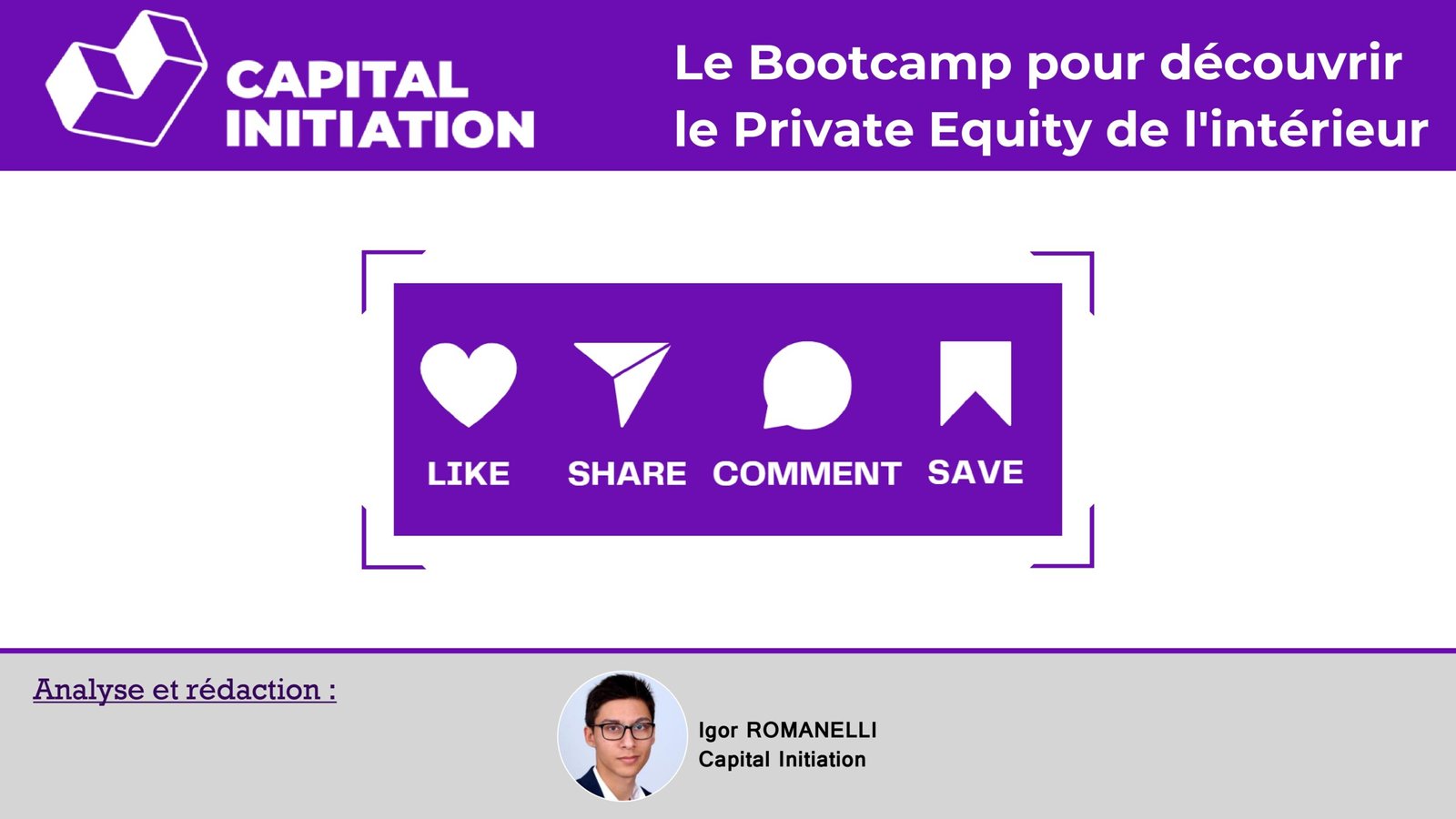 CAPITAL INITIATION

Le Bootcamp pour découvrir le Private Equity de l'intérieur

LIKE SHARE COMMENT SAVE

Analyse et rédaction :

Igor ROMANELLI
Capital Initiation